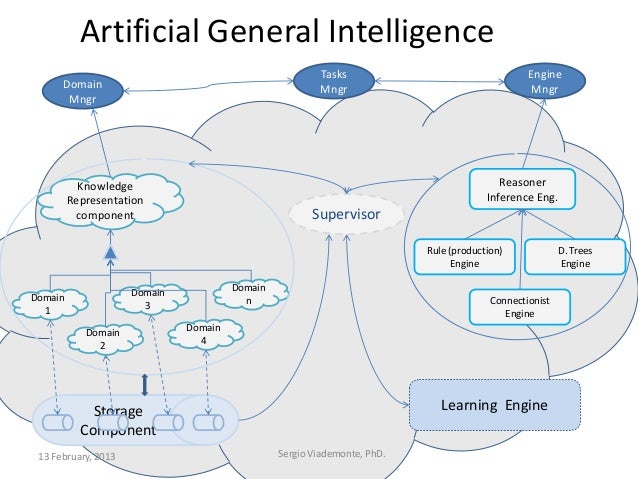 Artificial General Intelligence

Domain Mngr

Tasks Mngr

Engine Mngr

Knowledge Representation component

Supervisor

Reasoner Inference Eng.

Rule (production) Engine

D. Trees Engine

Connectionist Engine

Domain 1

Domain 2

Domain 3

Domain 4

Domain n

Storage Component

Learning Engine

13 February, 2013

Sergio Viademonte, PhD.